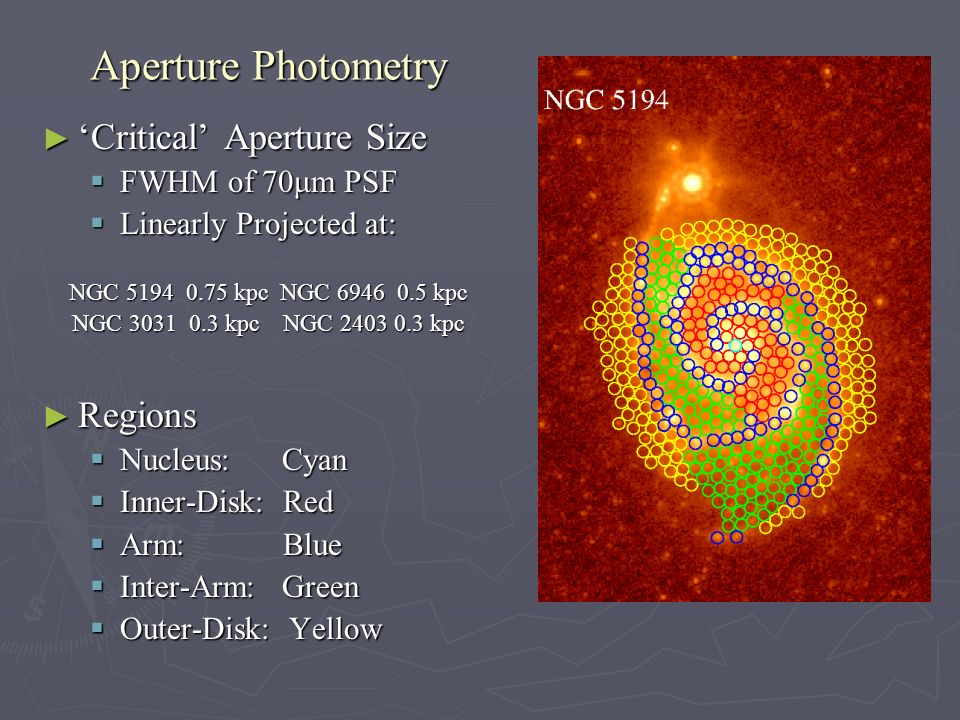 Aperture Photometry

► 'Critical' Aperture Size
▪ FWHM of 70μm PSF
▪ Linearly Projected at:

NGC 5194 0.75 kpc NGC 6946 0.5 kpc
NGC 3031 0.3 kpc NGC 2403 0.3 kpc

► Regions
▪ Nucleus: Cyan
▪ Inner-Disk: Red
▪ Arm: Blue
▪ Inter-Arm: Green
▪ Outer-Disk: Yellow

NGC 5194